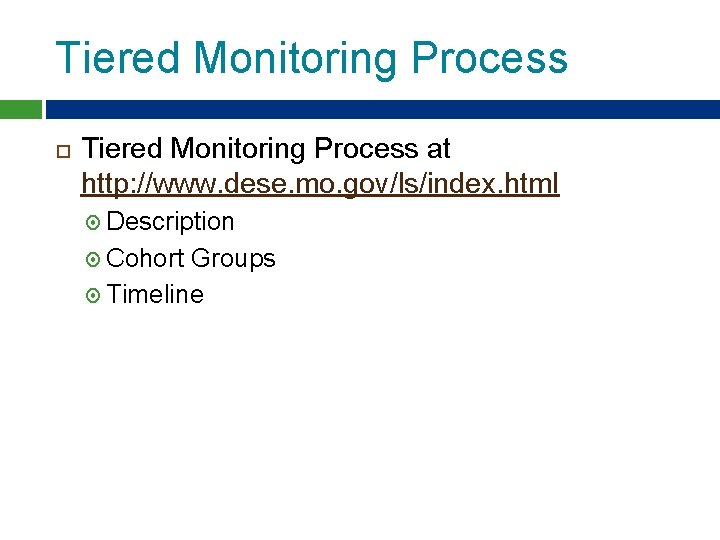 Tiered Monitoring Process

Tiered Monitoring Process at http://www.dese.mo.gov/ls/index.html

Description

Cohort Groups

Timeline